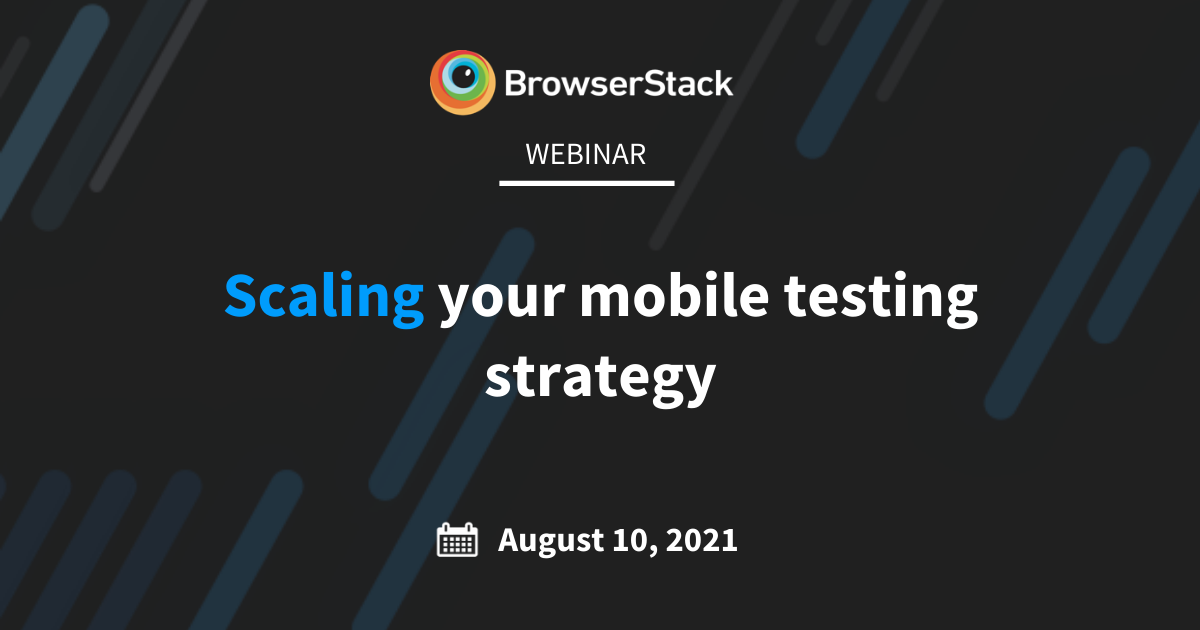 BrowserStack

WEBINAR

Scaling your mobile testing strategy

August 10, 2021